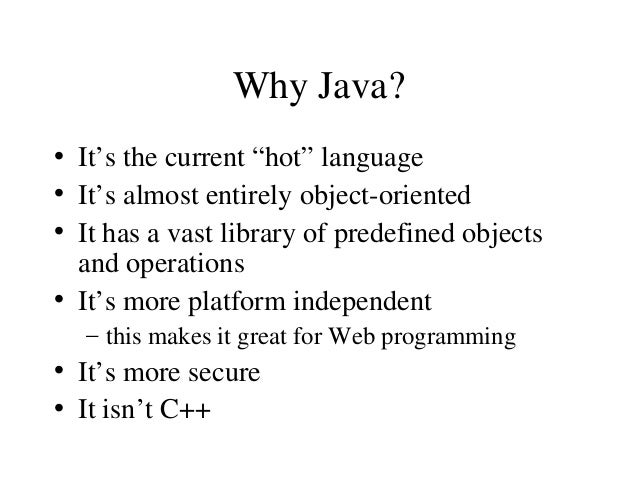 Why Java?

• It’s the current “hot” language
• It’s almost entirely object-oriented
• It has a vast library of predefined objects and operations
• It’s more platform independent
  – this makes it great for Web programming
• It’s more secure
• It isn’t C++